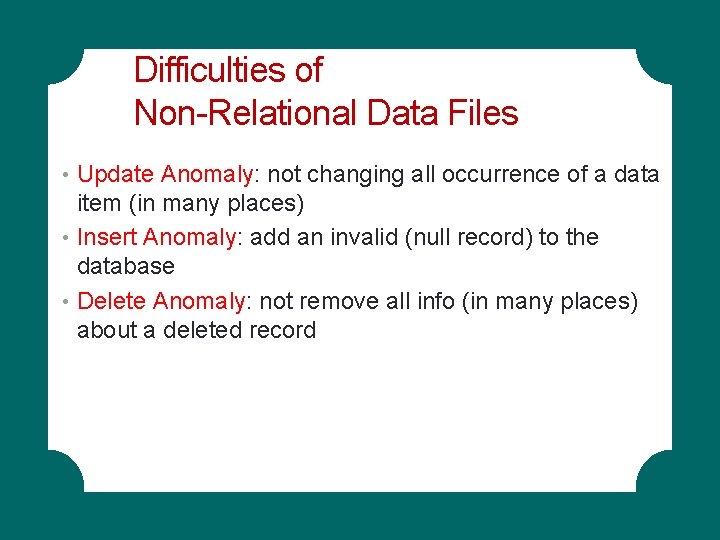 Difficulties of
Non-Relational Data Files

• Update Anomaly: not changing all occurrence of a data item (in many places)
• Insert Anomaly: add an invalid (null record) to the database
• Delete Anomaly: not remove all info (in many places) about a deleted record